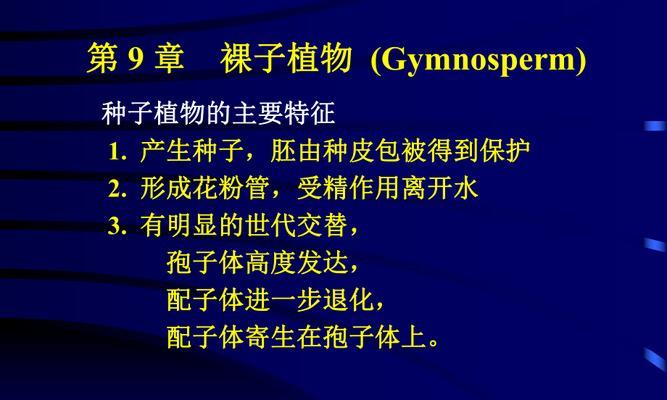 第 9 章　裸子植物 (Gymnosperm)

种子植物的主要特征

1. 产生种子，胚由种皮包被得到保护

2. 形成花粉管，受精作用离开水

3. 有明显的世代交替，
孢子体高度发达，
配子体进一步退化，
配子体寄生在孢子体上。